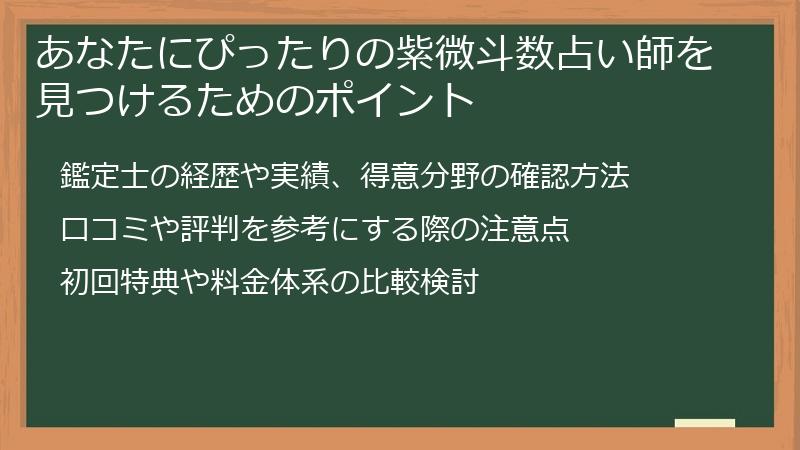 あなたにぴったりの紫微斗数占い師を見つけるためのポイント

鑑定士の経歴や実績、得意分野の確認方法

口コミや評判を参考にする際の注意点

初回特典や料金体系の比較検討